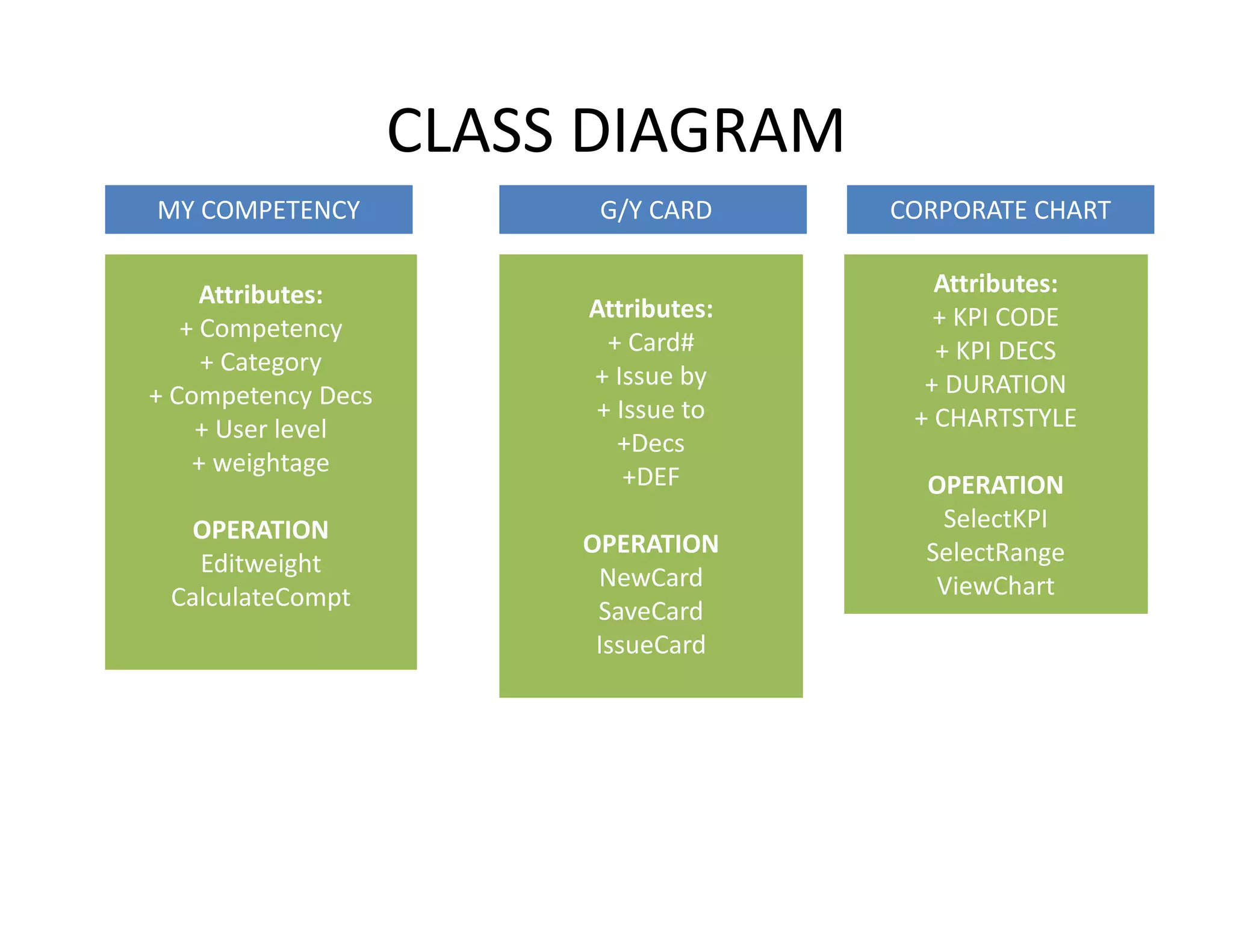 CLASS DIAGRAM

MY COMPETENCY

Attributes:
+ Competency
+ Category
+ Competency Decs
+ User level
+ weightage

OPERATION
Editweight
CalculateCompt

G/Y CARD

Attributes:
+ Card#
+ Issue by
+ Issue to
+Decs
+DEF

OPERATION
NewCard
SaveCard
IssueCard

CORPORATE CHART

Attributes:
+ KPI CODE
+ KPI DECS
+ DURATION
+ CHARTSTYLE

OPERATION
SelectKPI
SelectRange
ViewChart